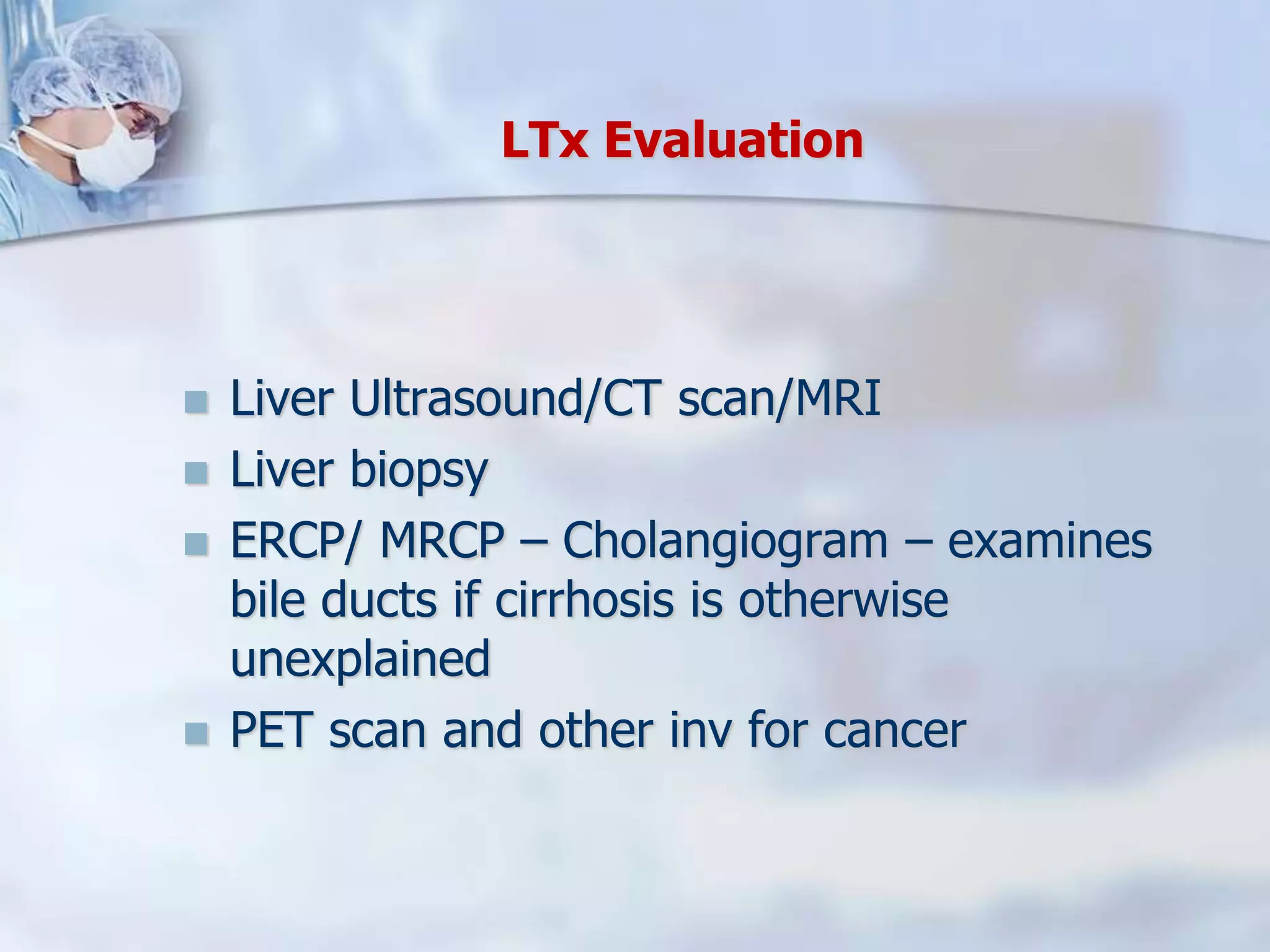 LTx Evaluation

- Liver Ultrasound/CT scan/MRI
- Liver biopsy
- ERCP/ MRCP – Cholangiogram – examines bile ducts if cirrhosis is otherwise unexplained
- PET scan and other inv for cancer